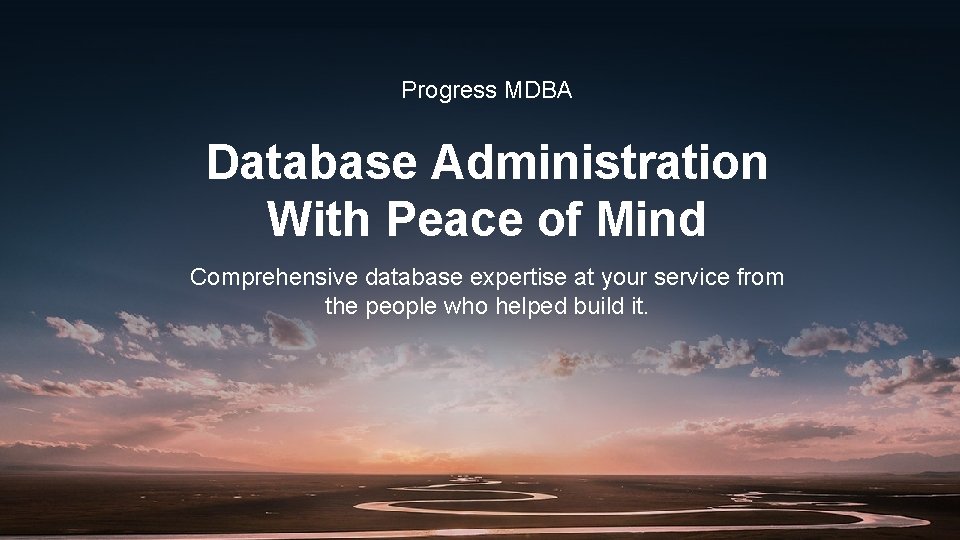 Progress MDBA

Database Administration With Peace of Mind

Comprehensive database expertise at your service from the people who helped build it.